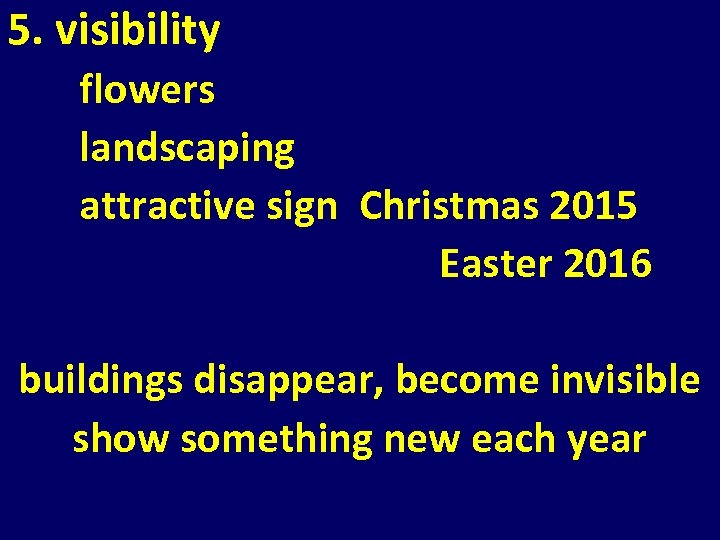 5. visibility

flowers

landscaping

attractive sign Christmas 2015

Easter 2016

buildings disappear, become invisible

show something new each year